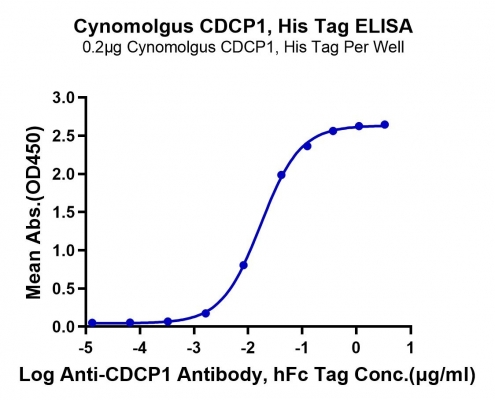 Cynomolgus CDCP1, His Tag ELISA
0.2μg Cynomolgus CDCP1, His Tag Per Well

Mean Abs.(OD450)

3.0
2.5
2.0
1.5
1.0
0.5
0.0

-5
-4
-3
-2
-1
0
1

Log Anti-CDCP1 Antibody, hFc Tag Conc.(μg/ml)